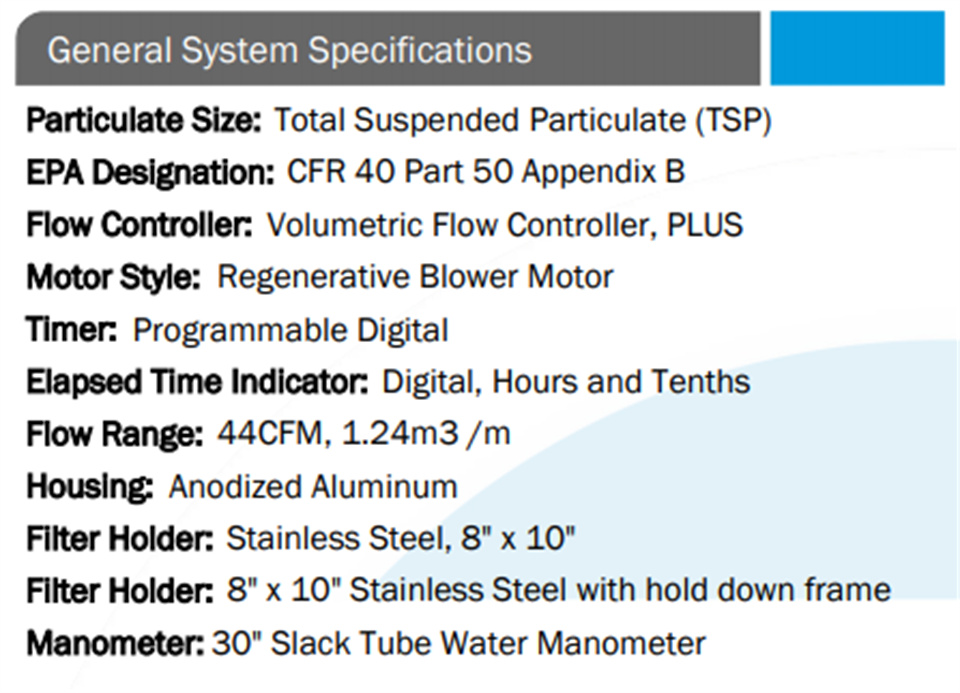 General System Specifications

Particulate Size: Total Suspended Particulate (TSP)

EPA Designation: CFR 40 Part 50 Appendix B

Flow Controller: Volumetric Flow Controller, PLUS

Motor Style: Regenerative Blower Motor

Timer: Programmable Digital

Elapsed Time Indicator: Digital, Hours and Tenths

Flow Range: 44CFM, 1.24m3 /m

Housing: Anodized Aluminum

Filter Holder: Stainless Steel, 8" x 10"

Filter Holder: 8" x 10" Stainless Steel with hold down frame

Manometer: 30" Slack Tube Water Manometer